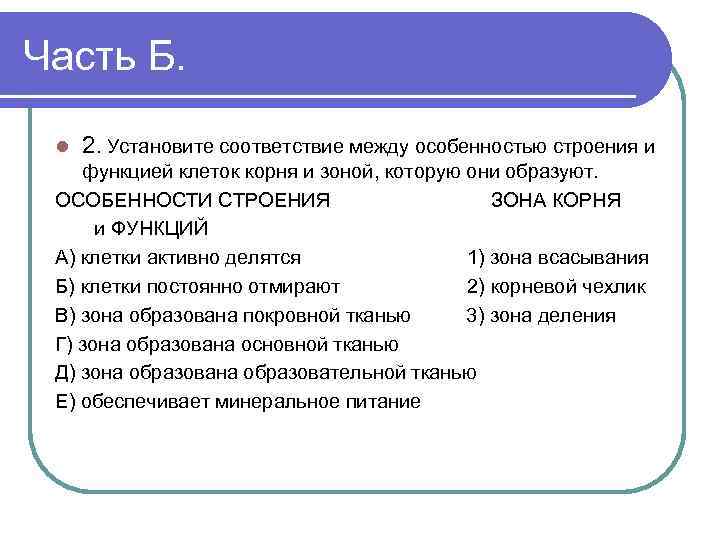 Часть Б.

2. Установите соответствие между особенностью строения и функцией клеток корня и зоной, которую они образуют.

ОСОБЕННОСТИ СТРОЕНИЯ
и ФУНКЦИЙ

А) клетки активно делятся
Б) клетки постоянно отмирают
В) зона образована покровной тканью
Г) зона образована основной тканью
Д) зона образована образовательной тканью
Е) обеспечивает минеральное питание

ЗОНА КОРНЯ

1) зона всасывания
2) корневой чехлик
3) зона деления